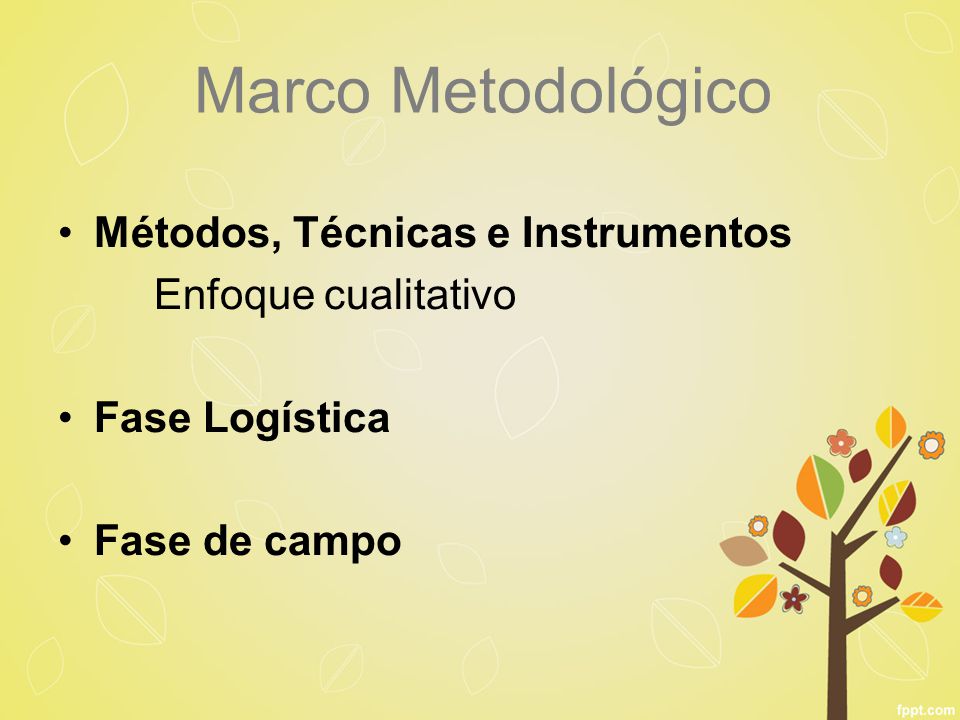 Marco Metodológico

• Métodos, Técnicas e Instrumentos
Enfoque cualitativo

• Fase Logística

• Fase de campo

fppt.com